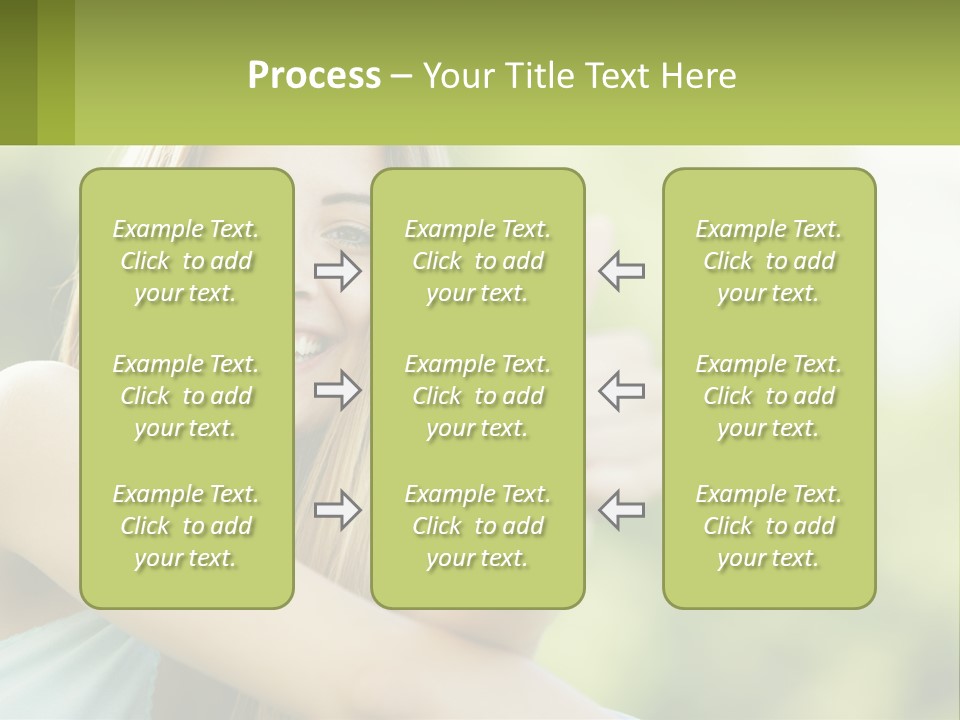 Process – Your Title Text Here

Example Text. Click to add your text.

Example Text. Click to add your text.

Example Text. Click to add your text.

Example Text. Click to add your text.

Example Text. Click to add your text.

Example Text. Click to add your text.

Example Text. Click to add your text.

Example Text. Click to add your text.

Example Text. Click to add your text.